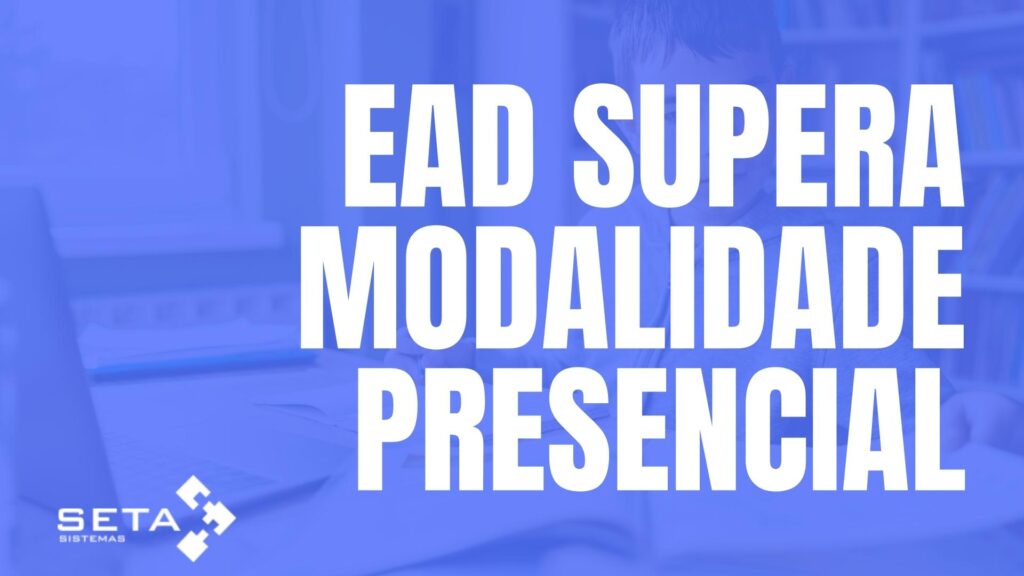 EAD SUPERA MODALIDADE PRESENCIAL

SETA
SISTEMAS